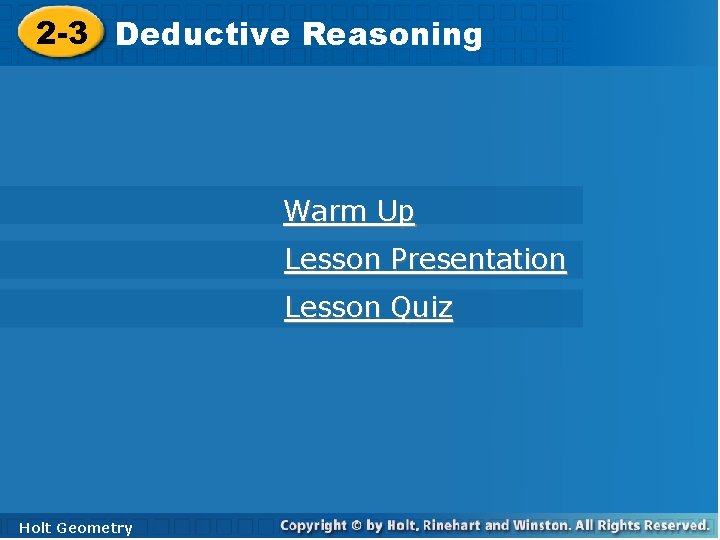 2-3 Deductive Reasoning

Warm Up

Lesson Presentation

Lesson Quiz

Holt Geometry

Copyright © by Holt, Rinehart and Winston. All Rights Reserved.